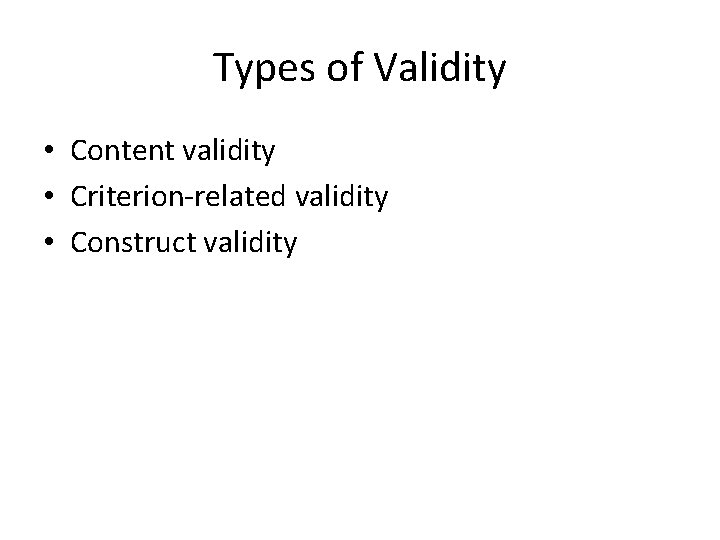 Types of Validity

• Content validity
• Criterion-related validity
• Construct validity